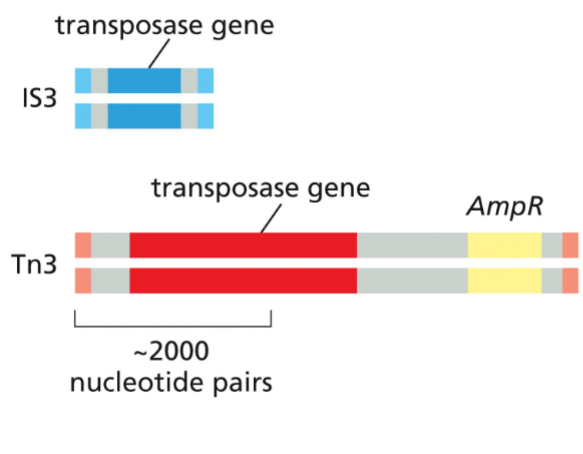 transposase gene

IS3

transposase gene

AmpR

Tn3

~2000 nucleotide pairs